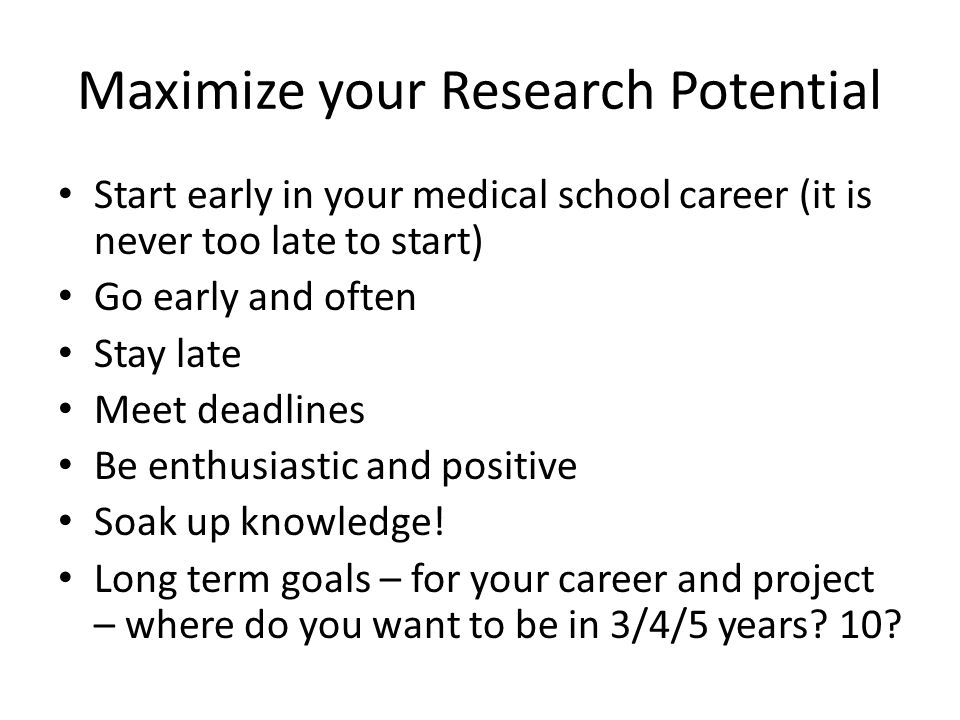 Maximize your Research Potential

• Start early in your medical school career (it is never too late to start)
• Go early and often
• Stay late
• Meet deadlines
• Be enthusiastic and positive
• Soak up knowledge!
• Long term goals – for your career and project – where do you want to be in 3/4/5 years? 10?